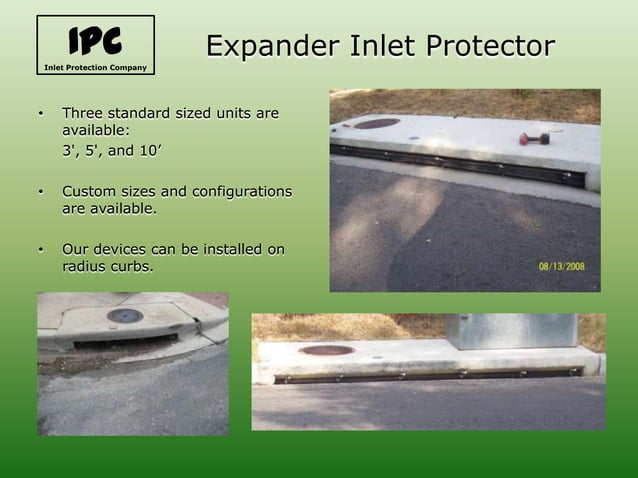 IPC
Inlet Protection Company

Expander Inlet Protector

• Three standard sized units are available:
3', 5', and 10’

• Custom sizes and configurations are available.

• Our devices can be installed on radius curbs.

08/13/2008